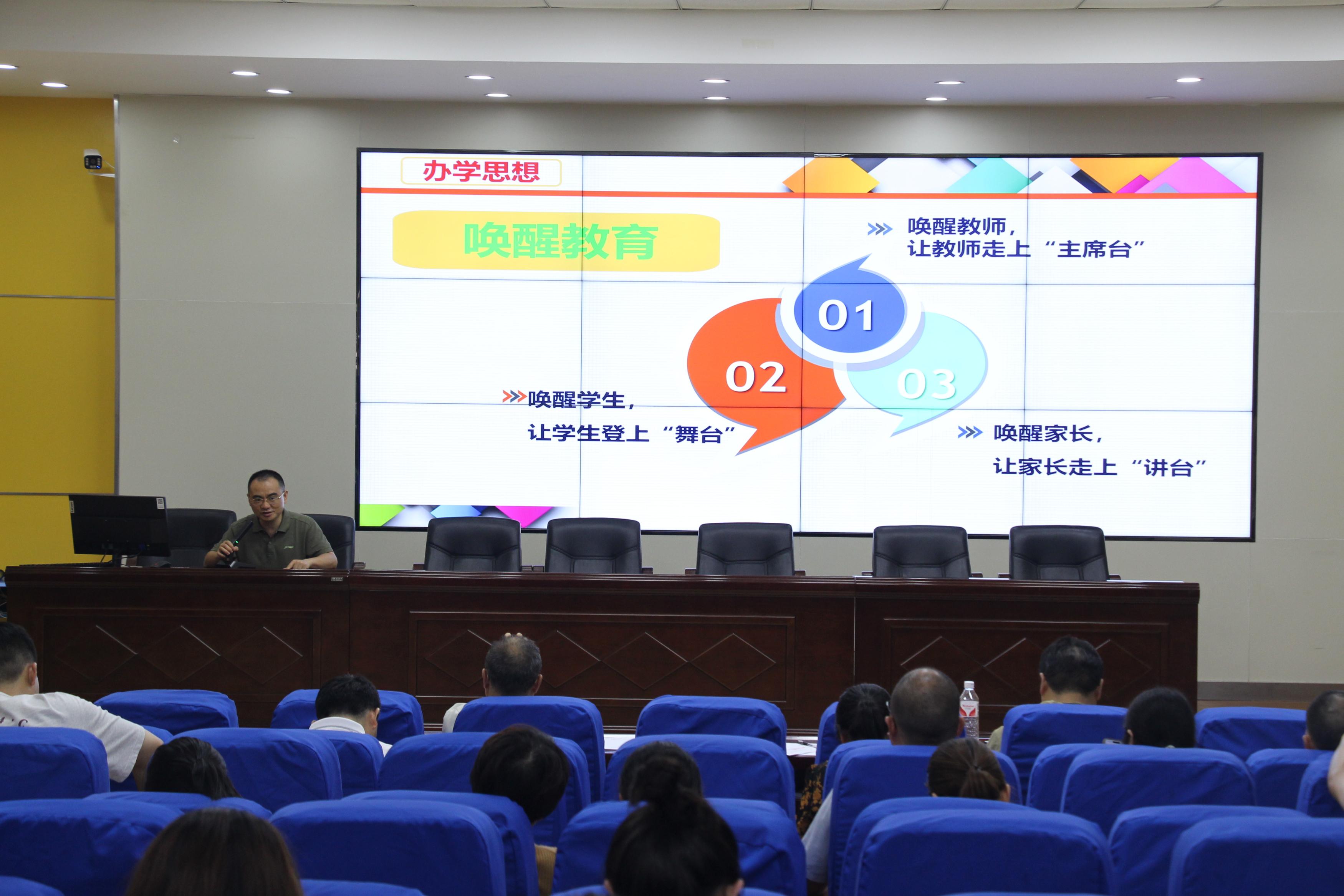 办学思想

唤醒教育

唤醒教师，
让教师走上“主席台”

01

02

03

唤醒学生，
让学生登上“舞台”

唤醒家长，
让家长走上“讲台”